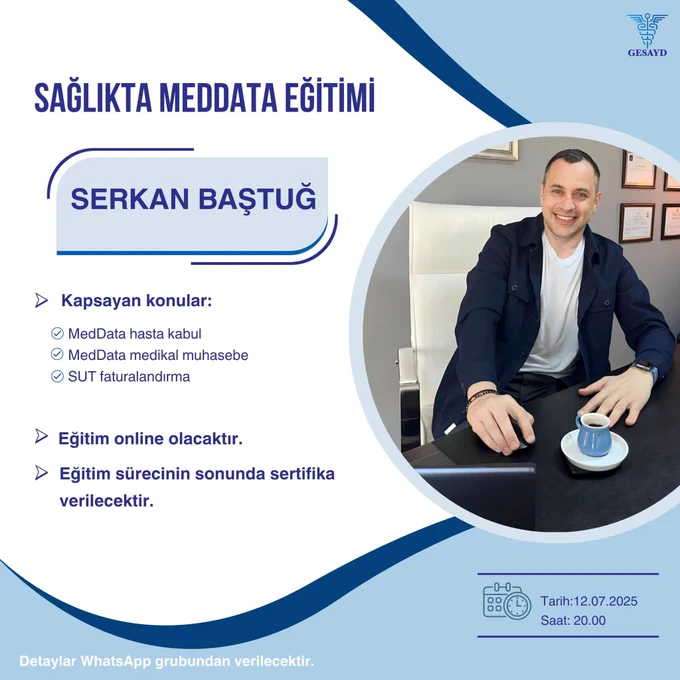 GESAYD

SAĞLIKTA MEDDATA EĞİTİMİ

SERKAN BAŞTUĞ

Kapsayan konular:

MedData hasta kabul
MedData medikal muhasebe
SUT faturalandırma

Eğitim online olacaktır.

Eğitim sürecinin sonunda sertifika verilecektir.

Tarih:12.07.2025
Saat: 20.00

Detaylar WhatsApp grubundan verilecektir.